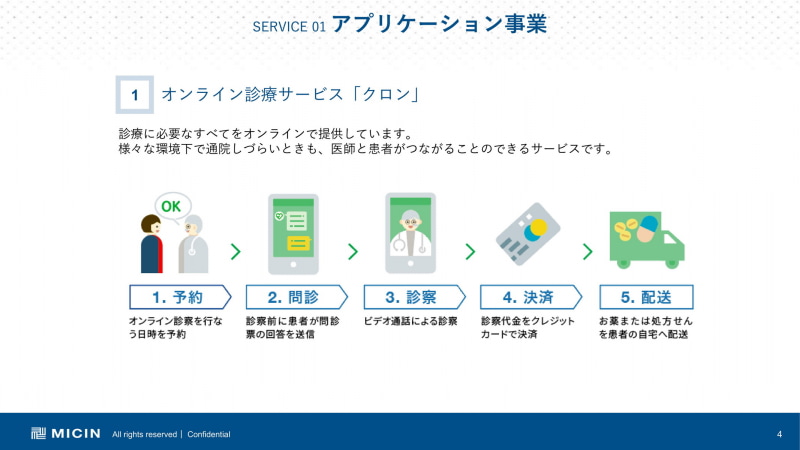 SERVICE 01 アプリケーション事業

1 オンライン診療サービス「クロン」

診療に必要なすべてをオンラインで提供しています。
様々な環境下で通院しづらいときも、医師と患者がつながることのできるサービスです。

OK

1. 予約
オンライン診察を行なう日時を予約

2. 問診
診察前に患者が問診票の回答を送信

3. 診察
ビデオ通話による診察

4. 決済
診察代金をクレジットカードで決済

5. 配送
お薬または処方せんを患者の自宅へ配送

MICIN All rights reserved | Confidential

4